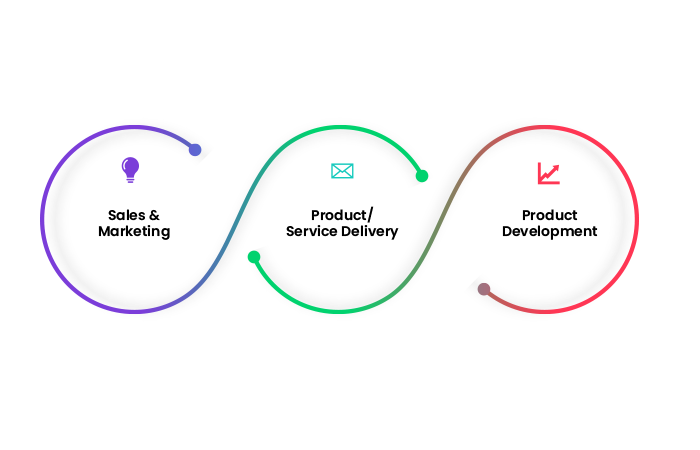 Sales & Marketing

Product/ Service Delivery

Product Development